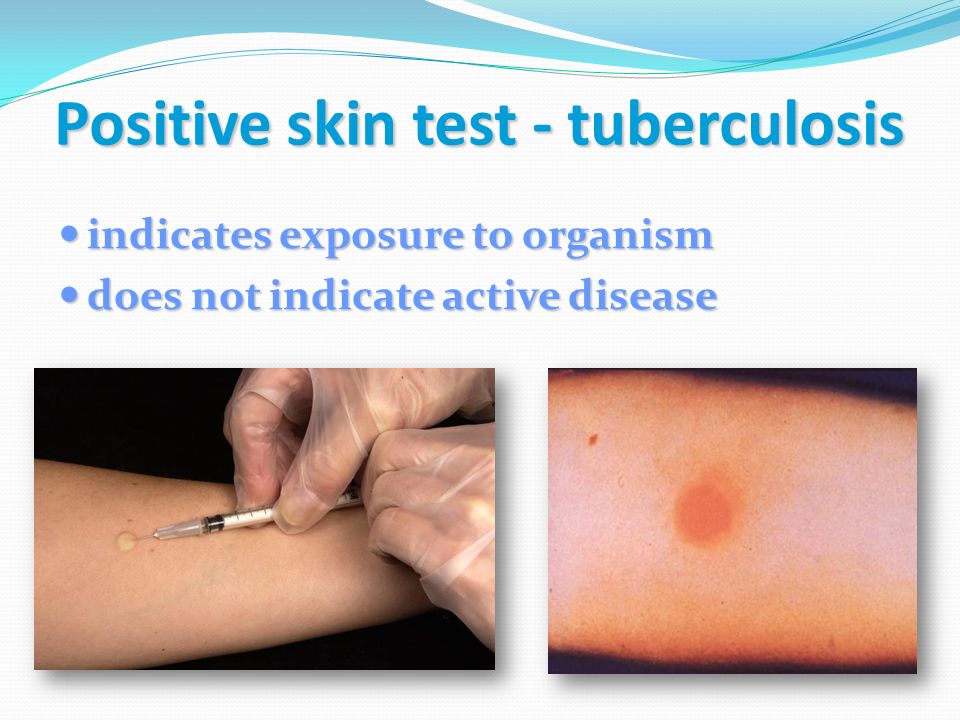 Positive skin test - tuberculosis

• indicates exposure to organism
• does not indicate active disease